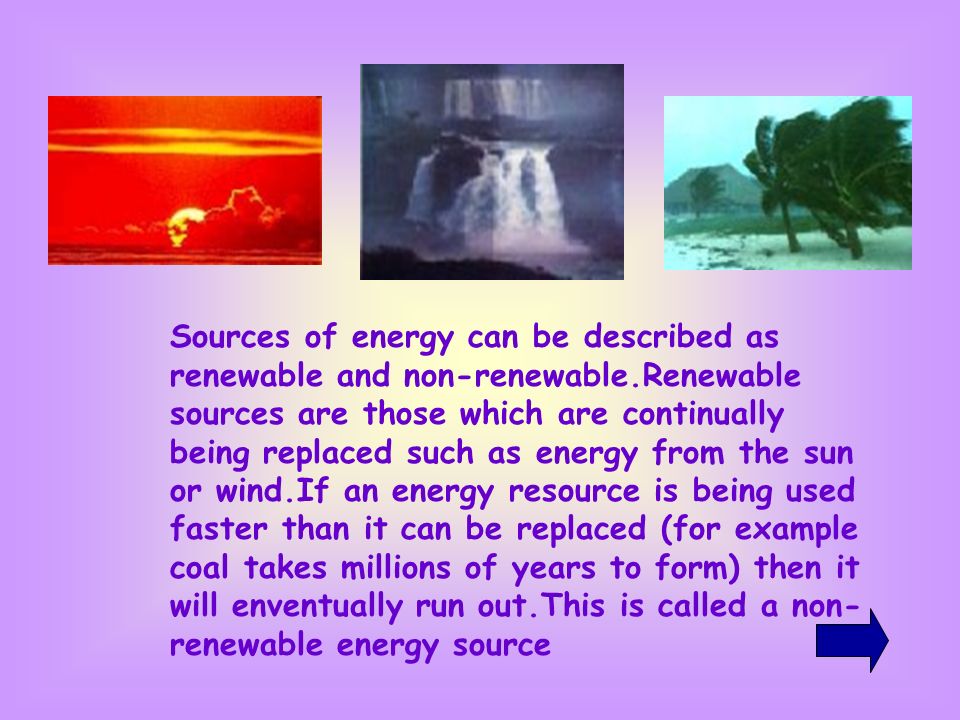 Sources of energy can be described as renewable and non-renewable.Renewable sources are those which are continually being replaced such as energy from the sun or wind.If an energy resource is being used faster than it can be replaced (for example coal takes millions of years to form) then it will enventually run out.This is called a non-renewable energy source